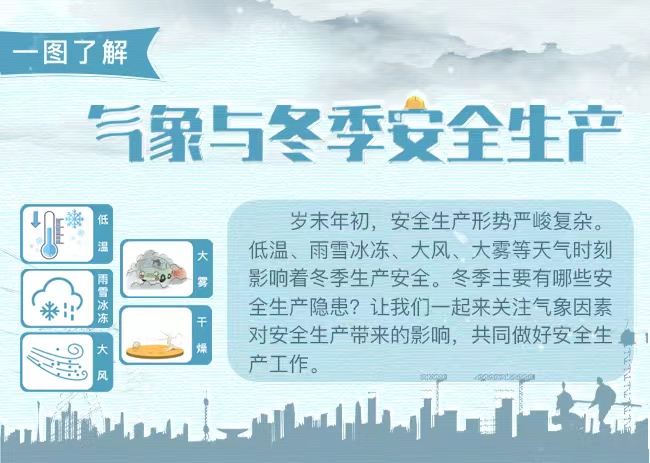 一图了解

气象与冬季安全生产

低温

雨雪冰冻

大风

大雾

干燥

岁末年初，安全生产形势严峻复杂。低温、雨雪冰冻、大风、大雾等天气时刻影响着冬季生产安全。冬季主要有哪些安全生产隐患？让我们一起来关注气象因素对安全生产带来的影响，共同做好安全生产工作。